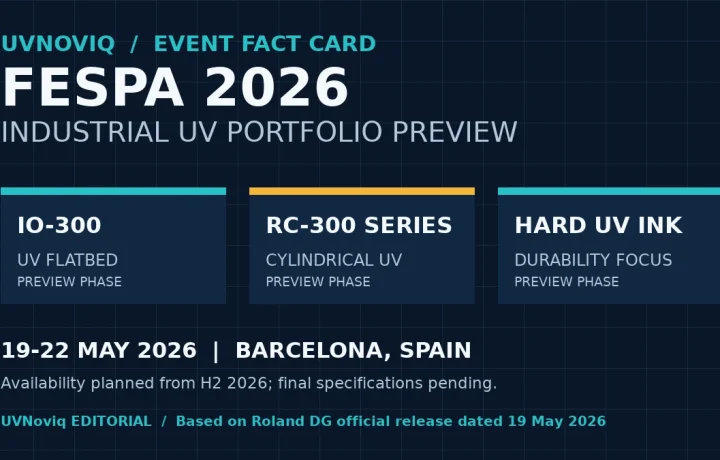 UVNOVIQ / EVENT FACT CARD

FESPA 2026

INDUSTRIAL UV PORTFOLIO PREVIEW

IO-300
UV FLATBED
PREVIEW PHASE

RC-300 SERIES
CYLINDRICAL UV
PREVIEW PHASE

HARD UV INK
DURABILITY FOCUS
PREVIEW PHASE

19-22 MAY 2026 | BARCELONA, SPAIN

Availability planned from H2 2026; final specifications pending.

UVNoviq EDITORIAL / Based on Roland DG official release dated 19 May 2026